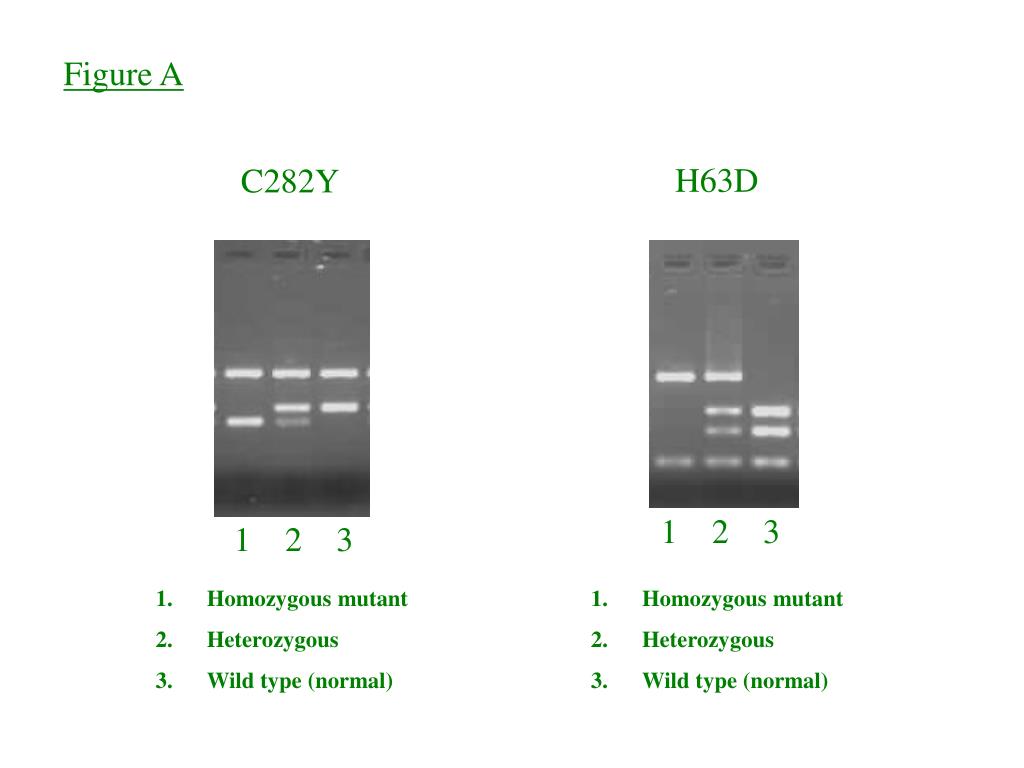 Figure A

C282Y

1 2 3

1. Homozygous mutant
2. Heterozygous
3. Wild type (normal)

H63D

1 2 3

1. Homozygous mutant
2. Heterozygous
3. Wild type (normal)